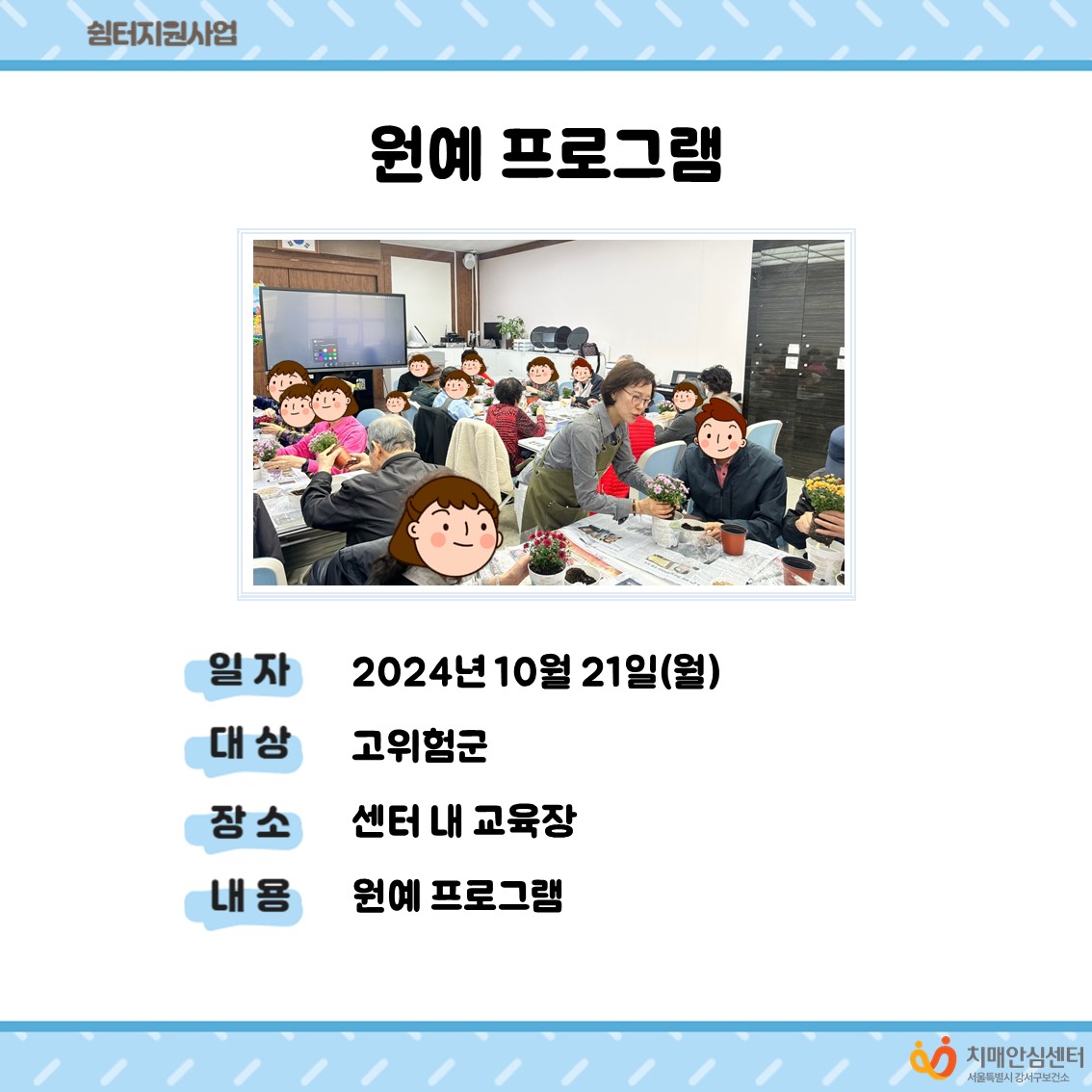 쉼터지원사업

원예 프로그램

일 자 2024년 10월 21일(월)

대 상 고위험군

장 소 센터 내 교육장

내 용 원예 프로그램

치매안심센터
서울특별시 강서구보건소